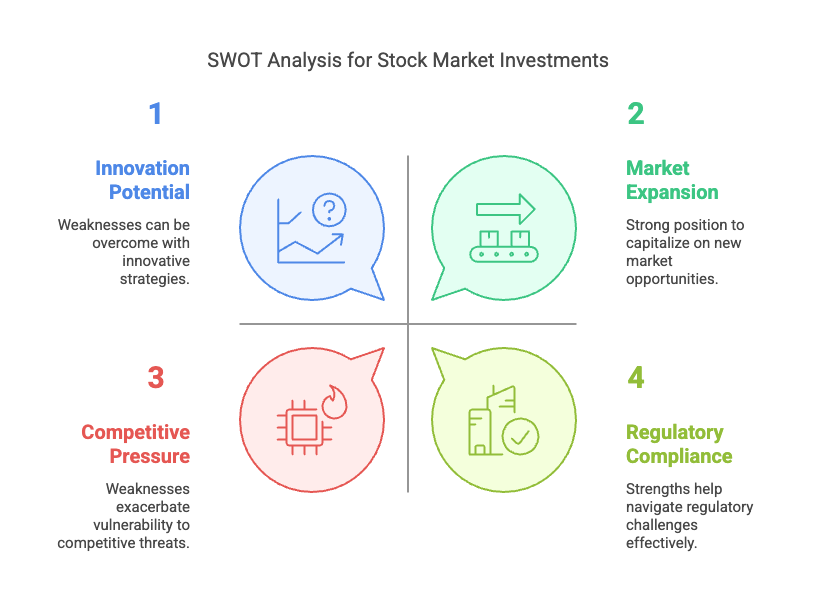 SWOT Analysis for Stock Market Investments

1

Innovation Potential

Weaknesses can be overcome with innovative strategies.

2

Market Expansion

Strong position to capitalize on new market opportunities.

3

Competitive Pressure

Weaknesses exacerbate vulnerability to competitive threats.

4

Regulatory Compliance

Strengths help navigate regulatory challenges effectively.